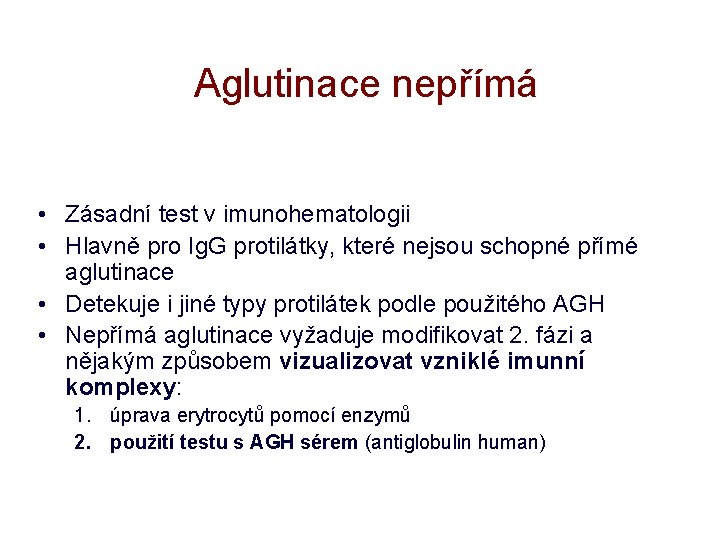 Aglutinace nepřímá

• Zásadní test v imunohematologii
• Hlavně pro IgG protilátky, které nejsou schopné přímé aglutinace
• Detekuje i jiné typy protilátek podle použitého AGH
• Nepřímá aglutinace vyžaduje modifikovat 2. fázi a nějakým způsobem vizualizovat vzniklé imunní komplexy:
1. úprava erytrocytů pomocí enzymů
2. použití testu s AGH sérem (antiglobulin human)